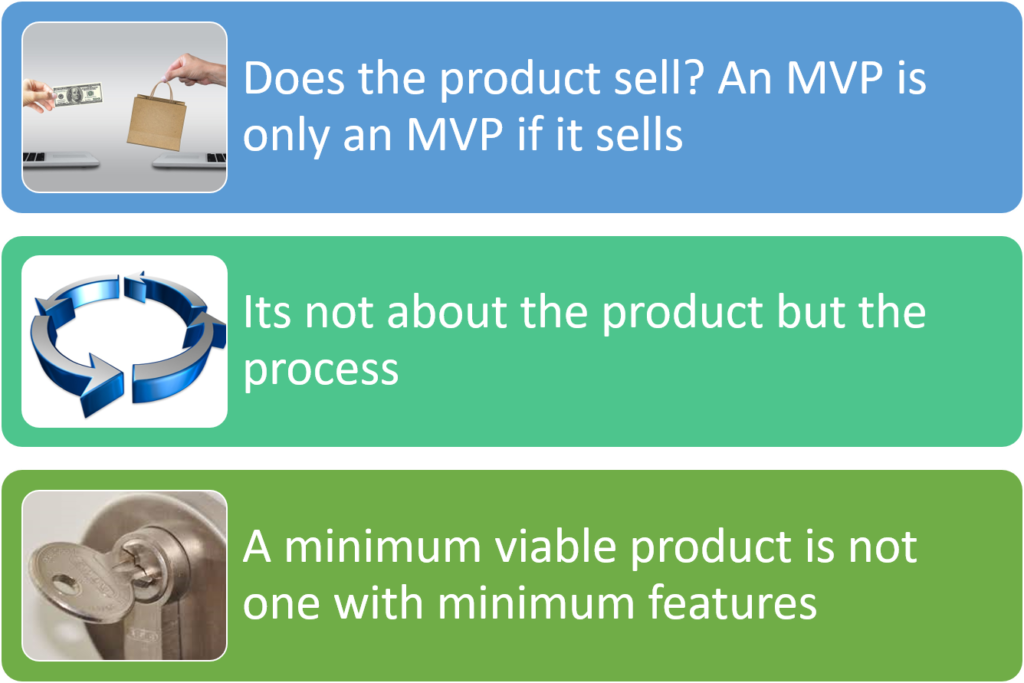 Does the product sell? An MVP is only an MVP if it sells

Its not about the product but the process

A minimum viable product is not one with minimum features